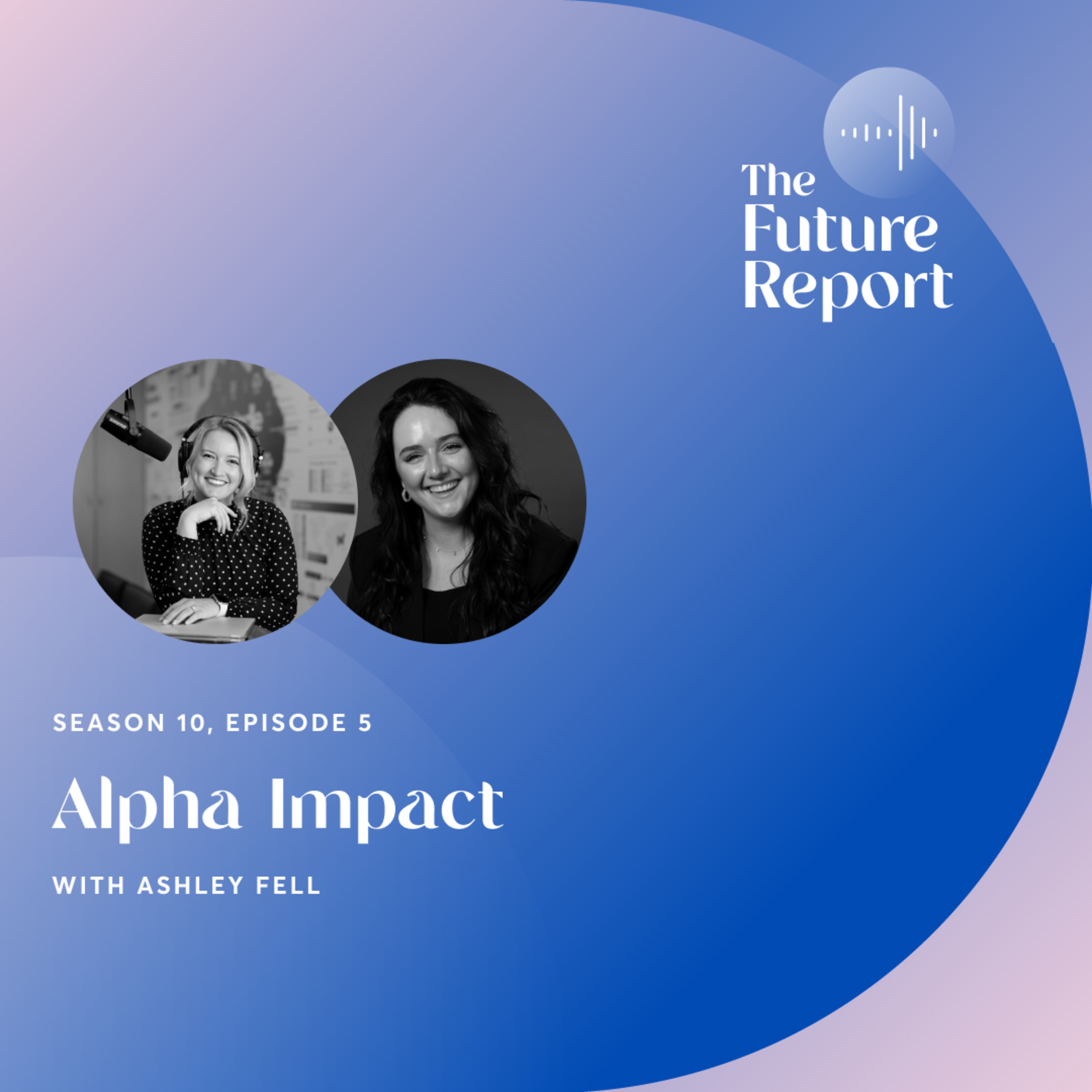 The Future Report

SEASON 10, EPISODE 5

Alpha Impact

WITH ASHLEY FELL